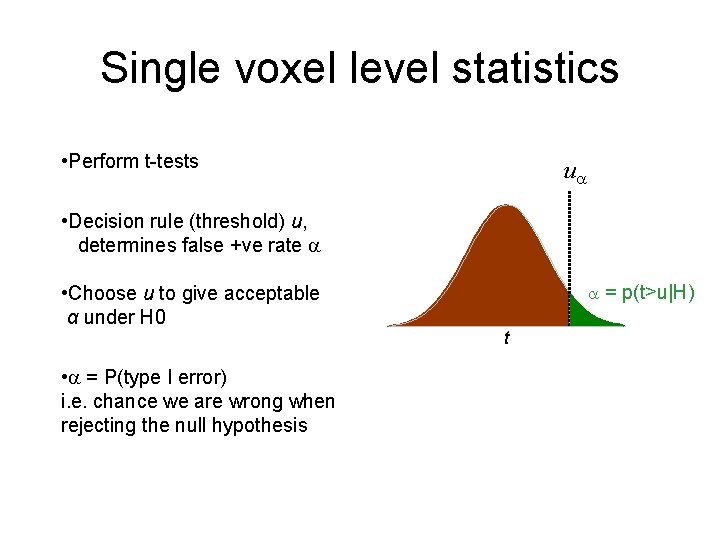 Single voxel level statistics

•Perform t-tests

•Decision rule (threshold) $u$, determines false +ve rate $\alpha$

•Choose $u$ to give acceptable $\alpha$ under H0

•$\alpha$ = P(type I error) i.e. chance we are wrong when rejecting the null hypothesis

$u_\alpha$

$\alpha$ = p(t>u|H)

$t$